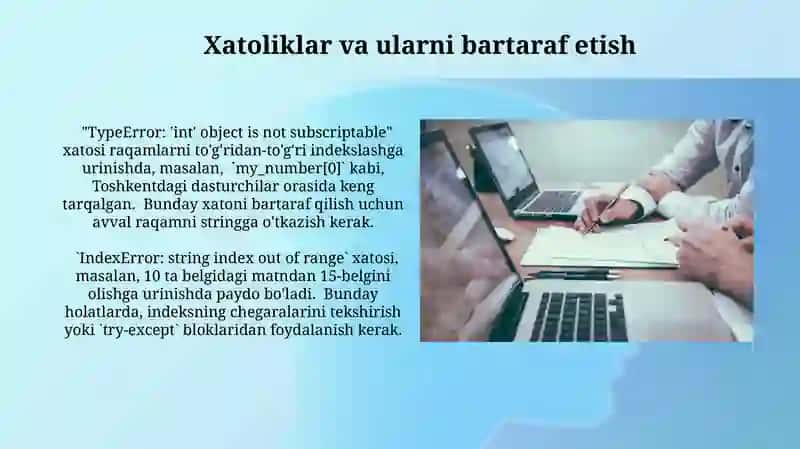 Xatoliklar va ularni bartaraf etish

"TypeError: 'int' object is not subscriptable" xatosi raqamlarni to'g'ridan-to'g'ri indekslashga urinishda, masalan, `my_number[0]` kabi, Toshkentdagi dasturchilar orasida keng tarqalgan. Bunday xatoni bartaraf qilish uchun avval raqamni stringga o'tkazish kerak.

`IndexError: string index out of range` xatosi, masalan, 10 ta belgidagi matndan 15-belgini olishga urinishda paydo bo'ladi. Bunday holatlarda, indeksning chegaralarini tekshirish yoki `try-except` bloklaridan foydalanish kerak.